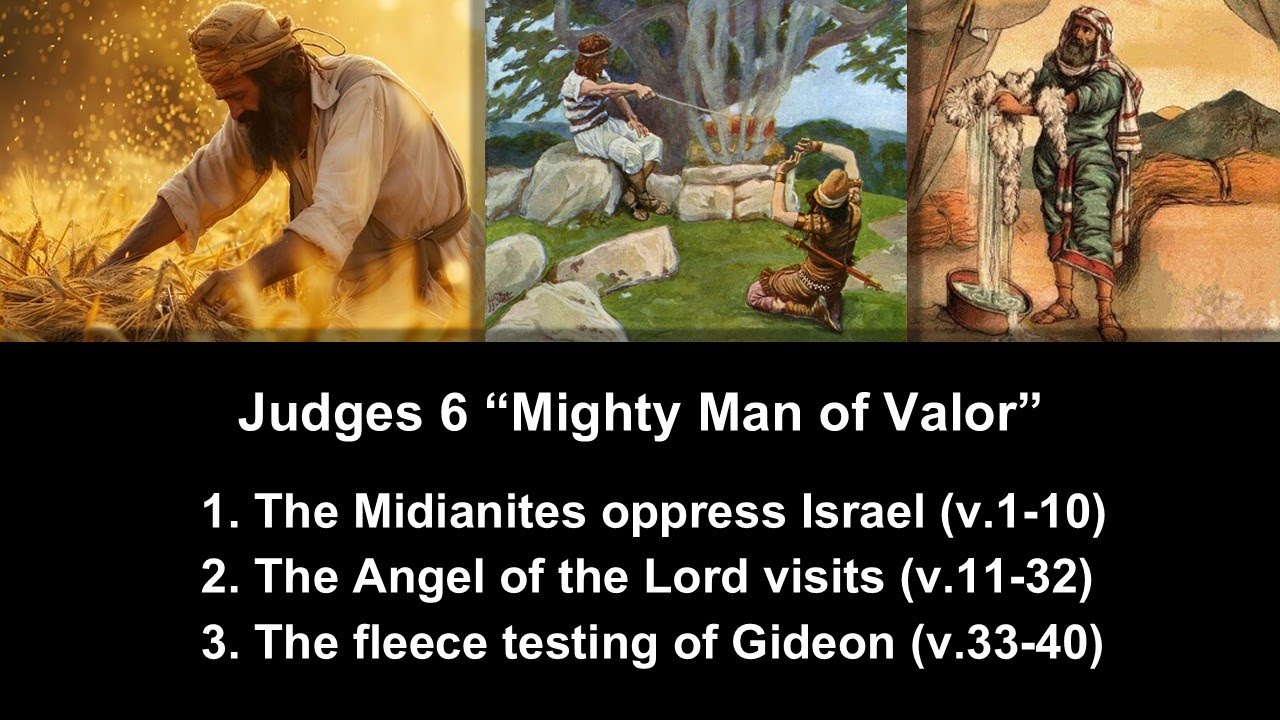 Judges 6 “Mighty Man of Valor”

1. The Midianites oppress Israel (v.1-10)
2. The Angel of the Lord visits (v.11-32)
3. The fleece testing of Gideon (v.33-40)